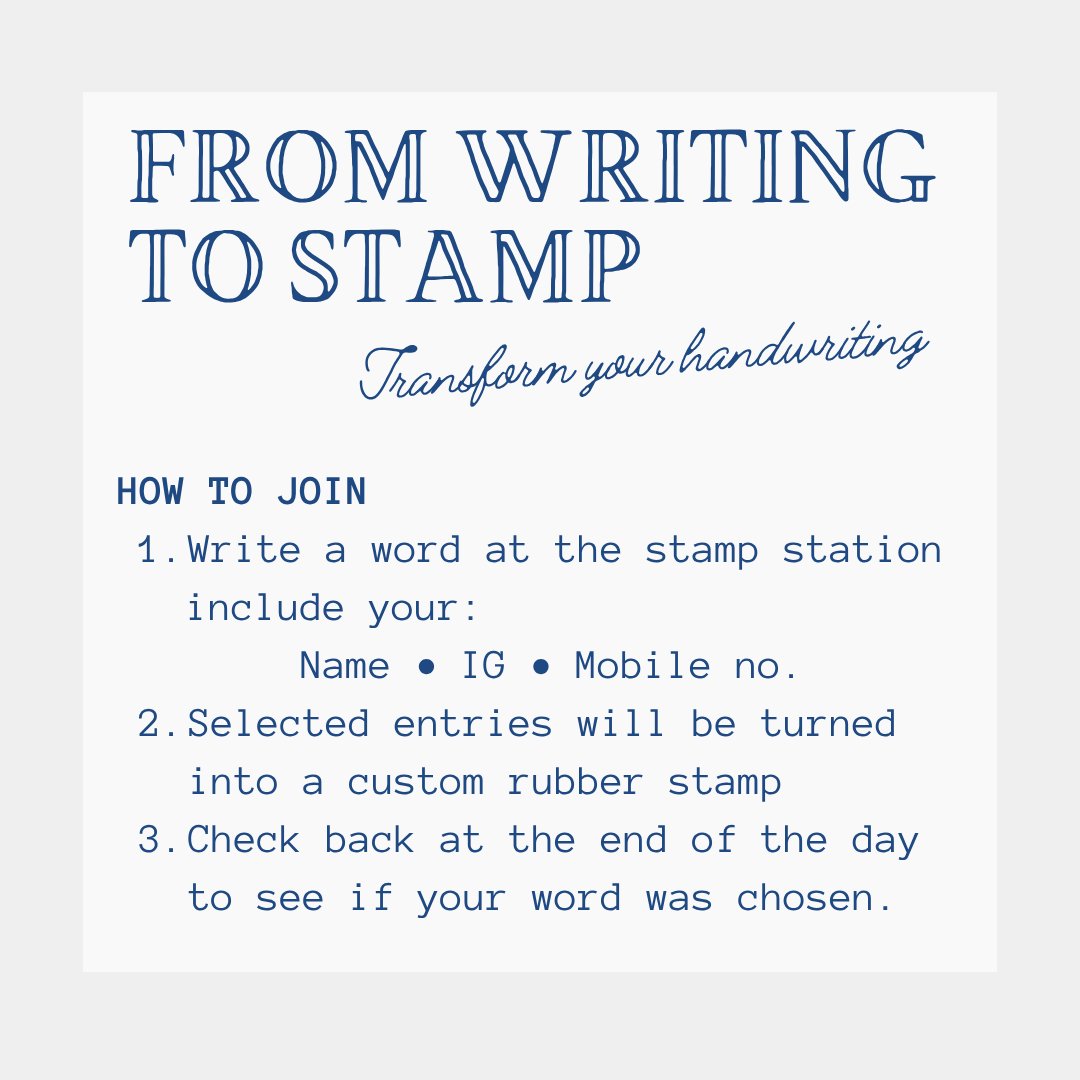 FROM WRITING TO STAMP

Transform your handwriting

HOW TO JOIN

1. Write a word at the stamp station include your:

Name • IG • Mobile no.

2. Selected entries will be turned into a custom rubber stamp

3. Check back at the end of the day to see if your word was chosen.